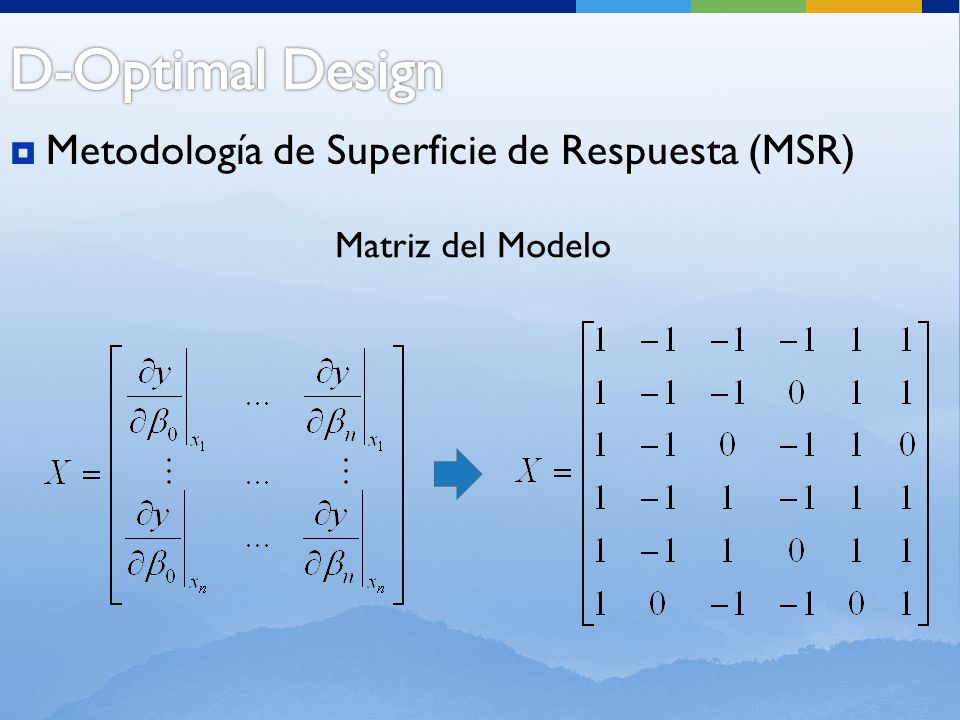 D-Optimal Design

Metodología de Superficie de Respuesta (MSR)

Matriz del Modelo

$X = \begin{bmatrix} \left.\frac{\partial y}{\partial \beta_0}\right|_{x_1} & \cdots & \left.\frac{\partial y}{\partial \beta_n}\right|_{x_1} \\ \vdots & \cdots & \vdots \\ \left.\frac{\partial y}{\partial \beta_0}\right|_{x_n} & \cdots & \left.\frac{\partial y}{\partial \beta_n}\right|_{x_n} \end{bmatrix}$

$X = \begin{bmatrix} 1 & -1 & -1 & -1 & 1 & 1 \\ 1 & -1 & -1 & 0 & 1 & 1 \\ 1 & -1 & 0 & -1 & 1 & 0 \\ 1 & -1 & 1 & -1 & 1 & 1 \\ 1 & -1 & 1 & 0 & 1 & 1 \\ 1 & 0 & -1 & -1 & 0 & 1 \end{bmatrix}$